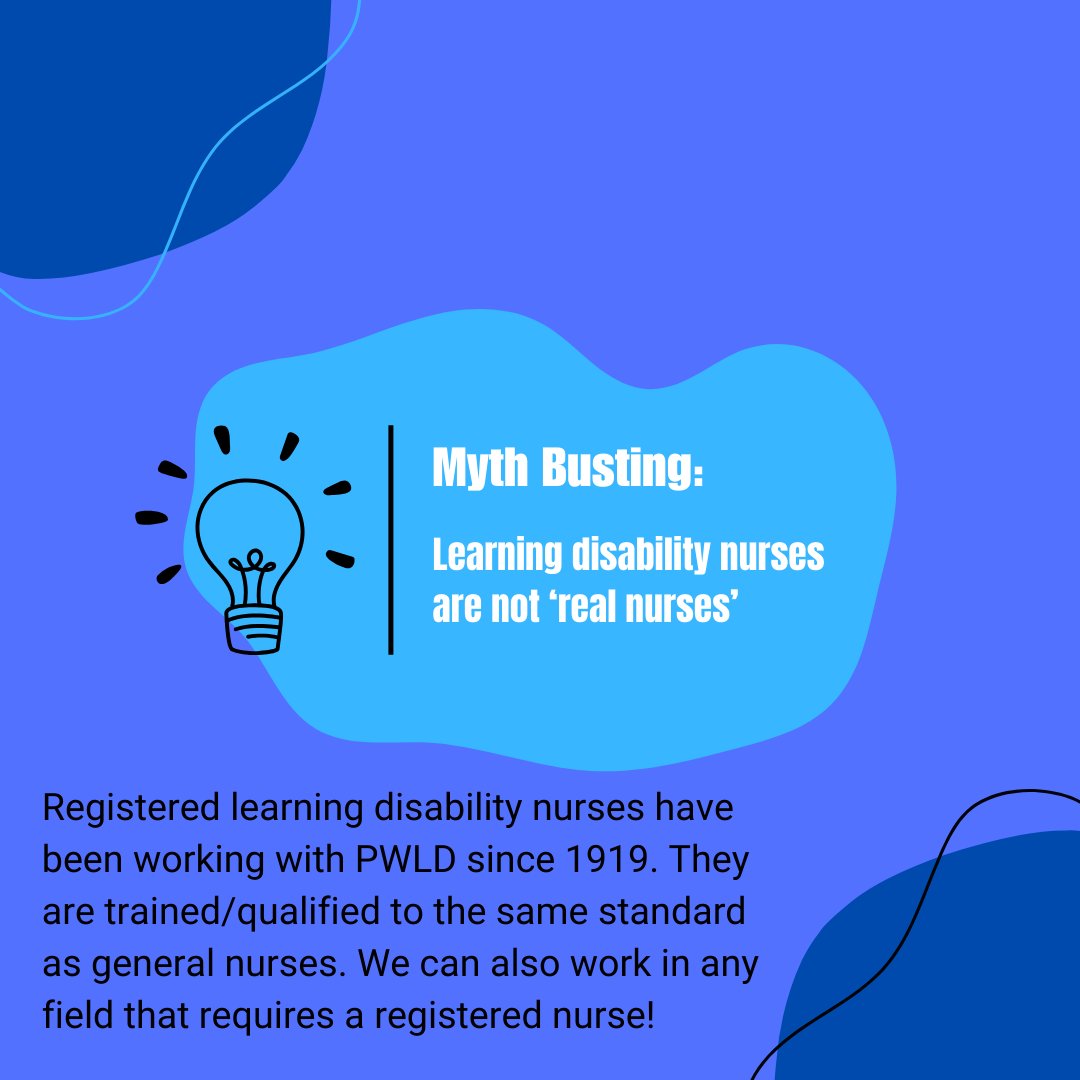 Myth Busting:

Learning disability nurses are not ‘real nurses’

Registered learning disability nurses have been working with PWLD since 1919. They are trained/qualified to the same standard as general nurses. We can also work in any field that requires a registered nurse!